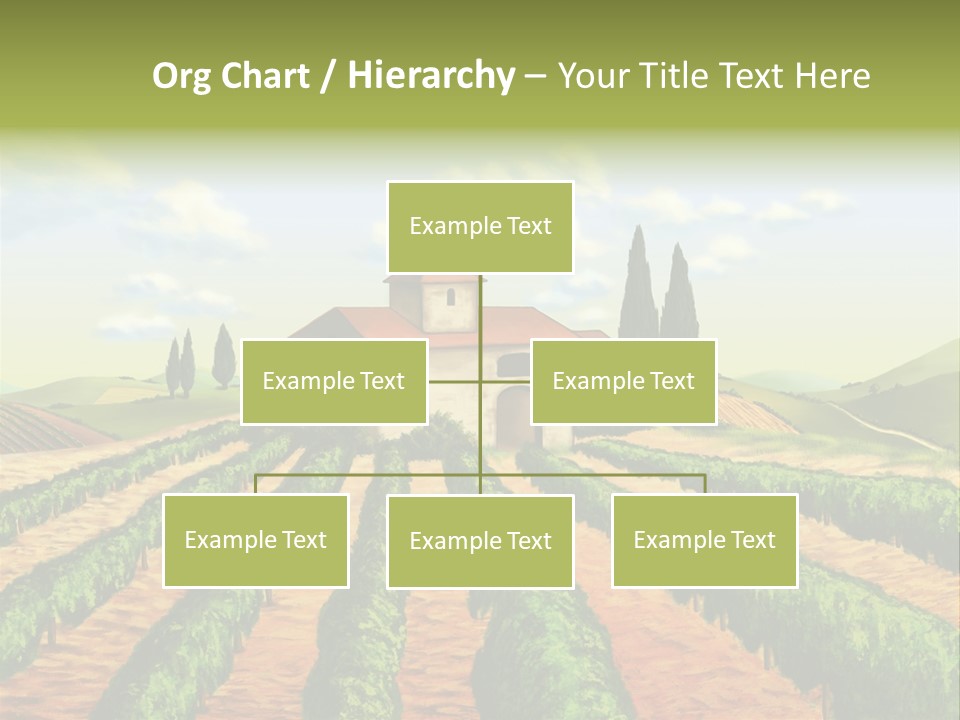 Org Chart / Hierarchy – Your Title Text Here

Example Text

Example Text

Example Text

Example Text

Example Text

Example Text